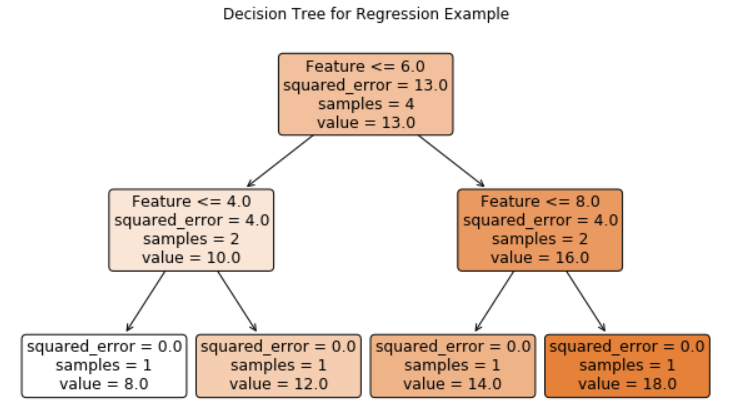 Decision Tree for Regression Example

Feature <= 6.0
squared_error = 13.0
samples = 4
value = 13.0

Feature <= 4.0
squared_error = 4.0
samples = 2
value = 10.0

Feature <= 8.0
squared_error = 4.0
samples = 2
value = 16.0

squared_error = 0.0
samples = 1
value = 8.0

squared_error = 0.0
samples = 1
value = 12.0

squared_error = 0.0
samples = 1
value = 14.0

squared_error = 0.0
samples = 1
value = 18.0